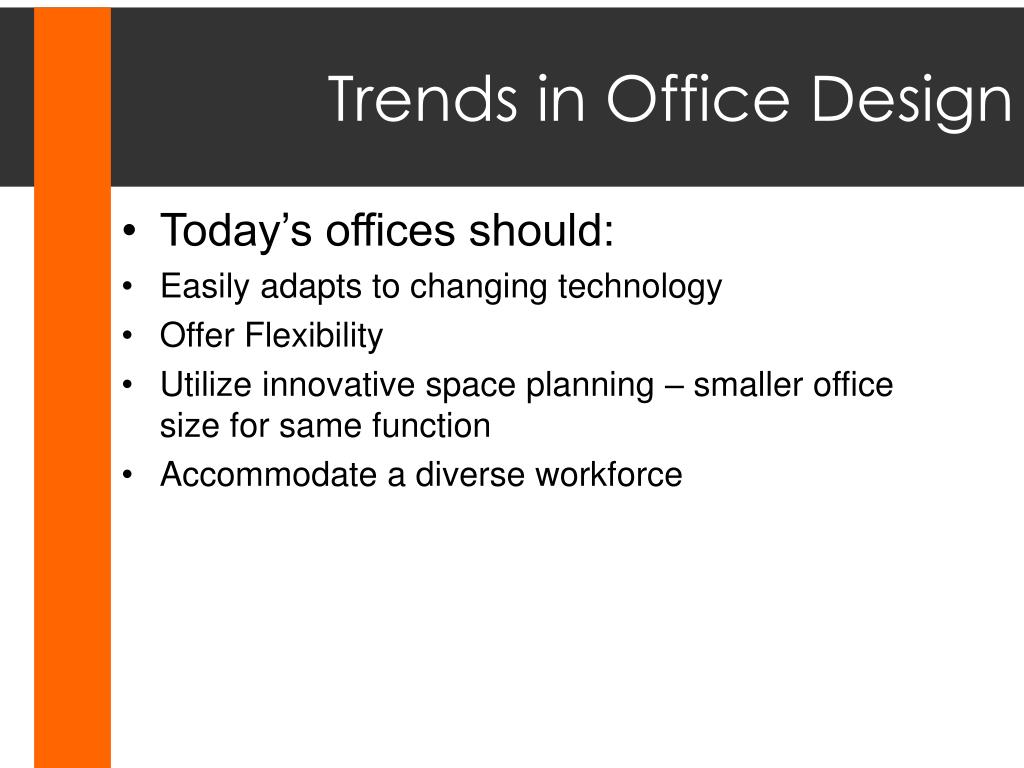 Trends in Office Design

• Today’s offices should:
• Easily adapts to changing technology
• Offer Flexibility
• Utilize innovative space planning – smaller office size for same function
• Accommodate a diverse workforce